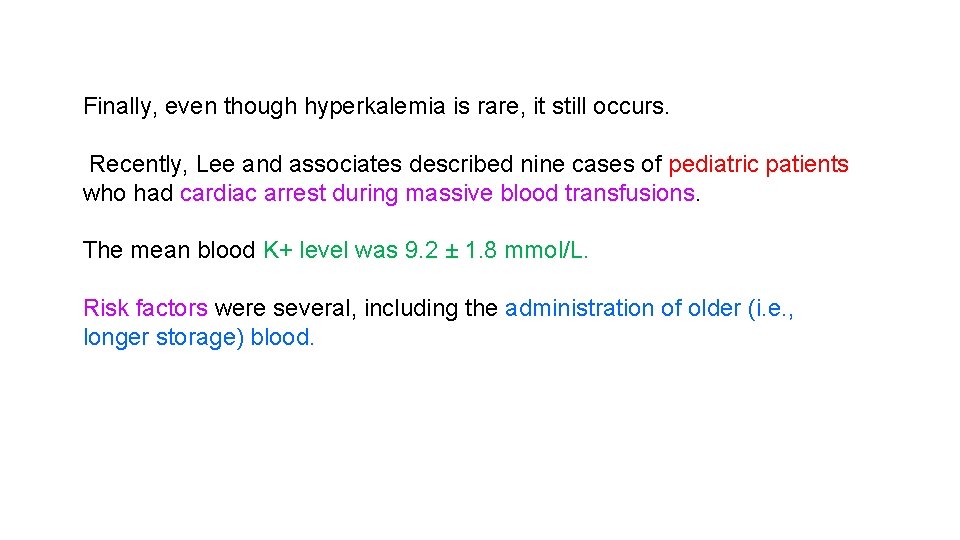 Finally, even though hyperkalemia is rare, it still occurs.

Recently, Lee and associates described nine cases of pediatric patients who had cardiac arrest during massive blood transfusions.

The mean blood K+ level was 9.2 ± 1.8 mmol/L.

Risk factors were several, including the administration of older (i.e., longer storage) blood.